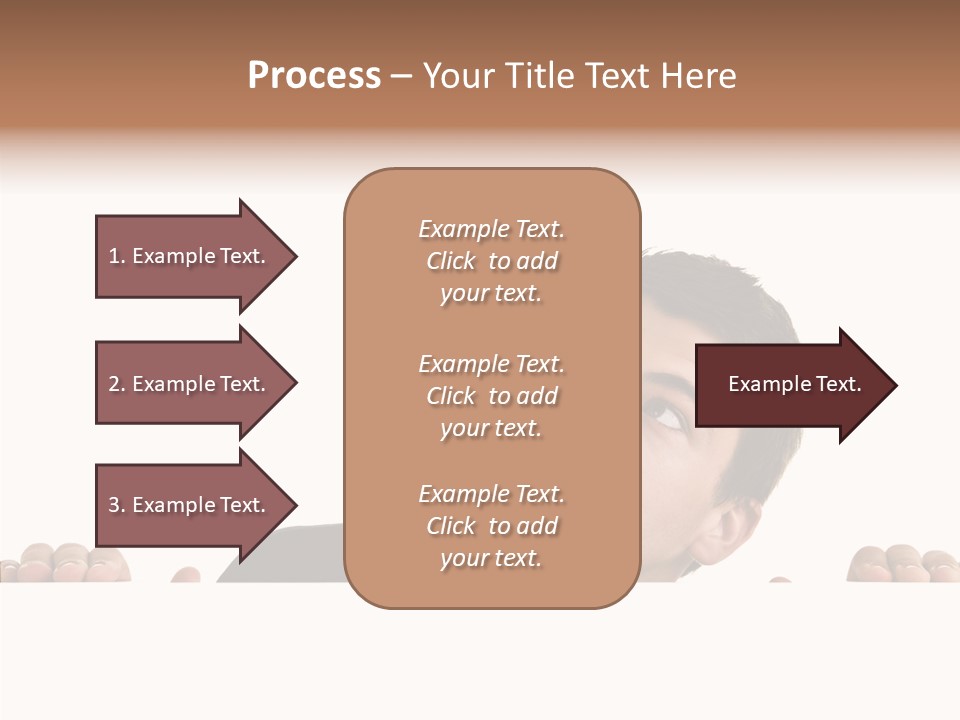 Process – Your Title Text Here

1. Example Text.

2. Example Text.

3. Example Text.

Example Text. Click to add your text.

Example Text. Click to add your text.

Example Text. Click to add your text.

Example Text.